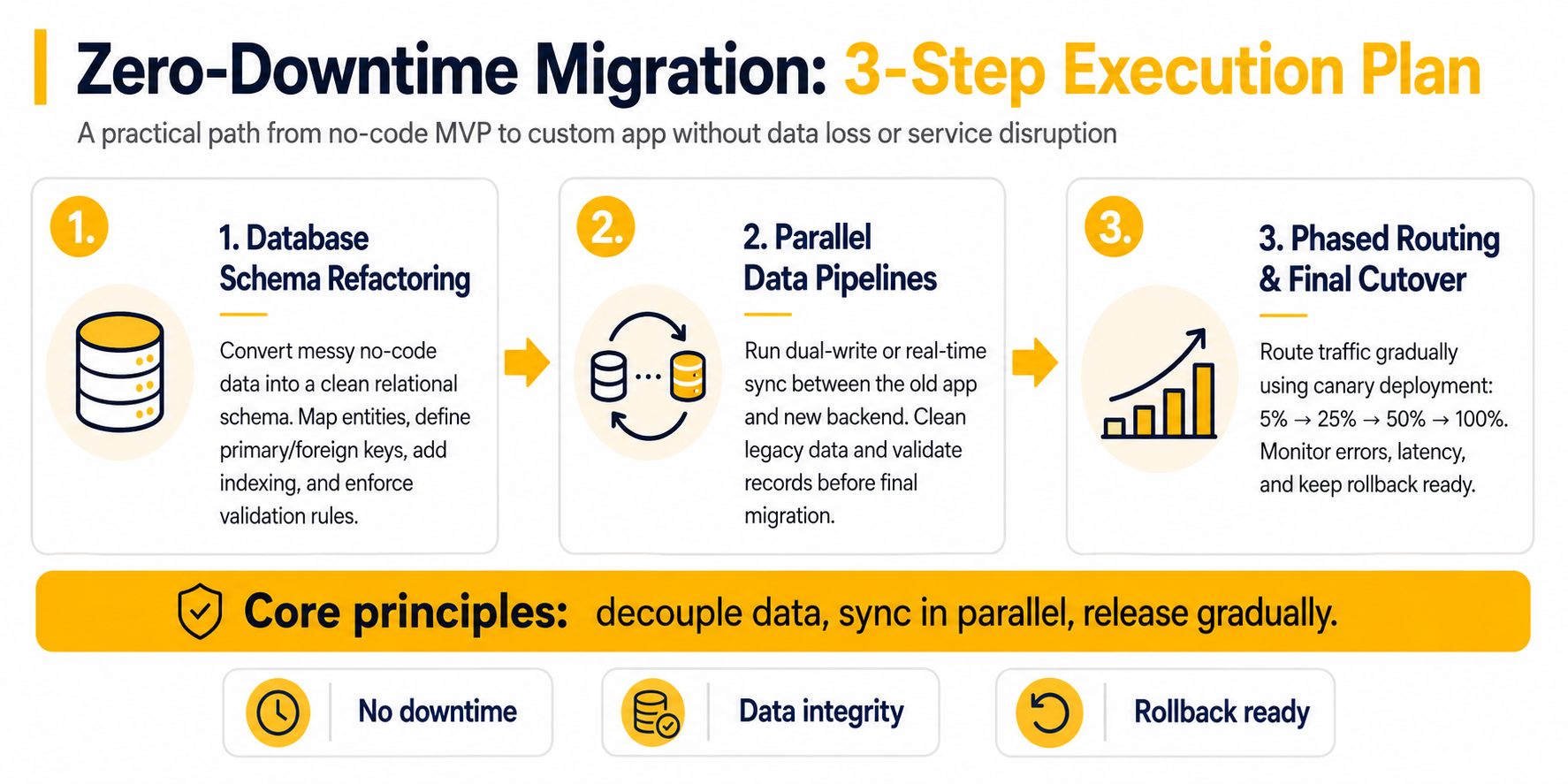 Zero-Downtime Migration: 3-Step Execution Plan

A practical path from no-code MVP to custom app without data loss or service disruption

1.

1. Database Schema Refactoring

Convert messy no-code data into a clean relational schema. Map entities, define primary/foreign keys, add indexing, and enforce validation rules.

2.

2. Parallel Data Pipelines

Run dual-write or real-time sync between the old app and new backend. Clean legacy data and validate records before final migration.

3.

3. Phased Routing & Final Cutover

Route traffic gradually using canary deployment: 5% → 25% → 50% → 100%. Monitor errors, latency, and keep rollback ready.

Core principles: decouple data, sync in parallel, release gradually.

No downtime

Data integrity

Rollback ready